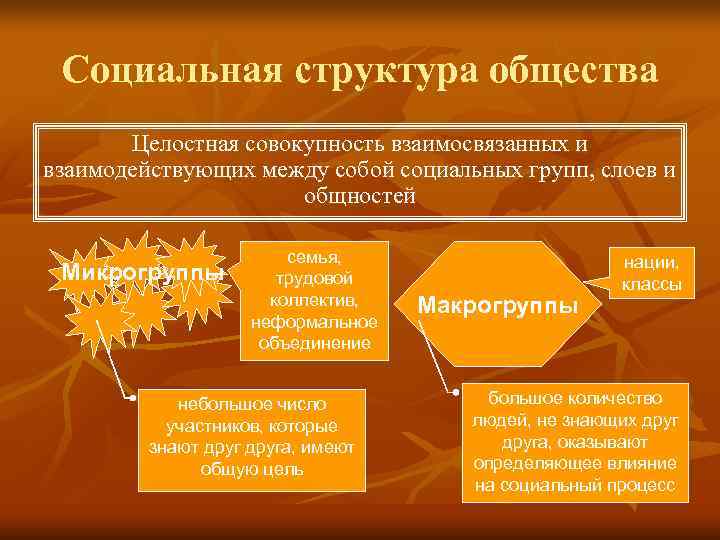 Социальная структура общества

Целостная совокупность взаимосвязанных и взаимодействующих между собой социальных групп, слоев и общностей

Микрогруппы

семья, трудовой коллектив, неформальное объединение

Макрогруппы

нации, классы

небольшое число участников, которые знают друг друга, имеют общую цель

большое количество людей, не знающих друг друга, оказывают определяющее влияние на социальный процесс